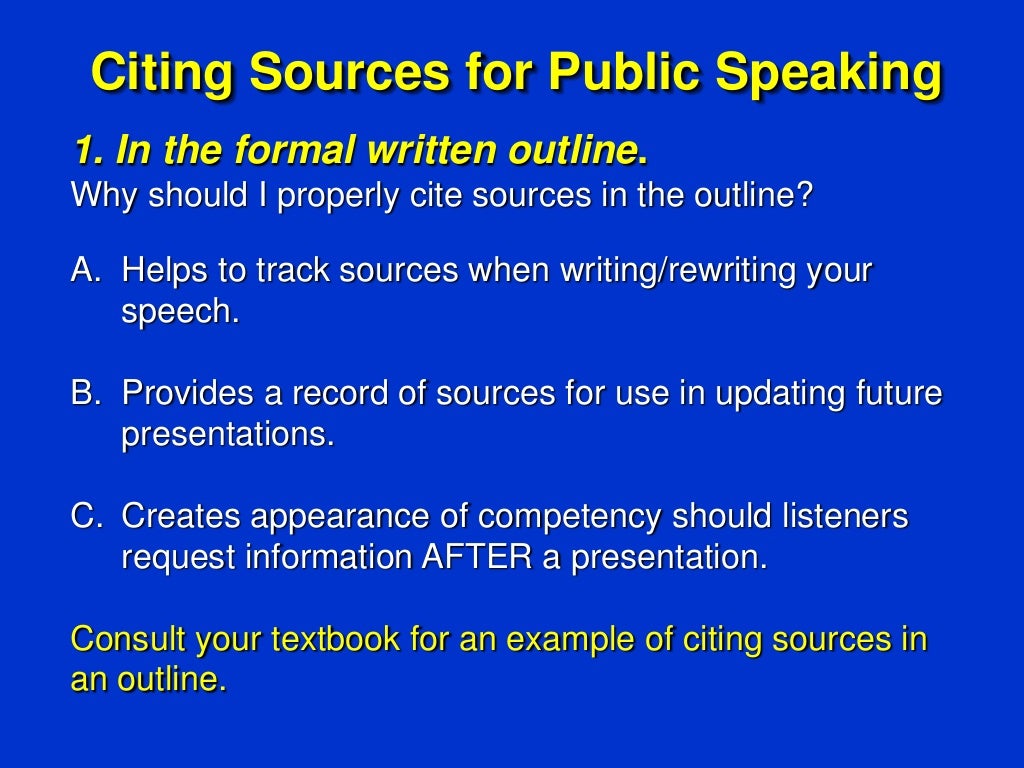 Citing Sources for Public Speaking

1. In the formal written outline.
Why should I properly cite sources in the outline?

A. Helps to track sources when writing/rewriting your speech.

B. Provides a record of sources for use in updating future presentations.

C. Creates appearance of competency should listeners request information AFTER a presentation.

Consult your textbook for an example of citing sources in an outline.